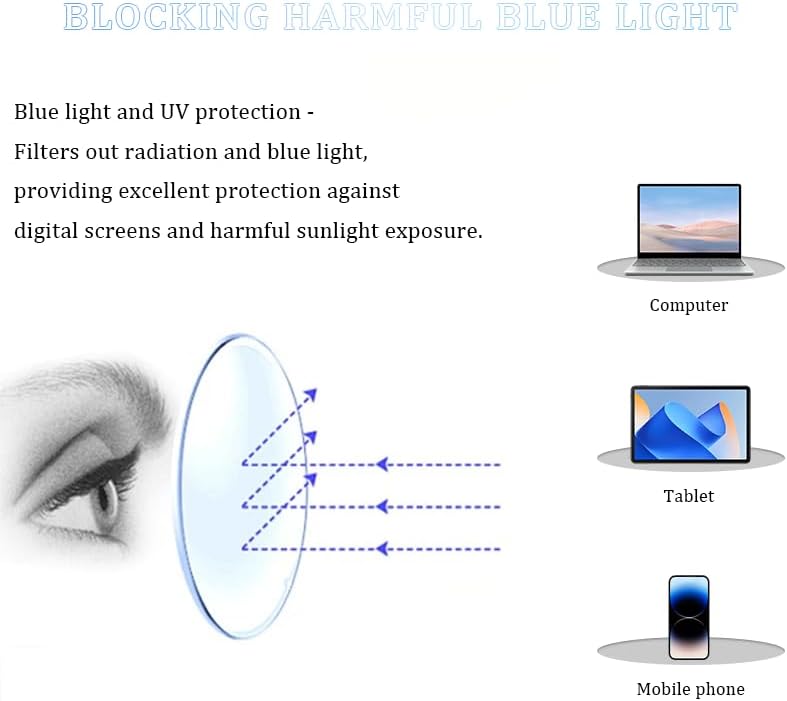 BLOCKING HARMFUL BLUE LIGHT

Blue light and UV protection - Filters out radiation and blue light, providing excellent protection against digital screens and harmful sunlight exposure.

Computer

Tablet

Mobile phone